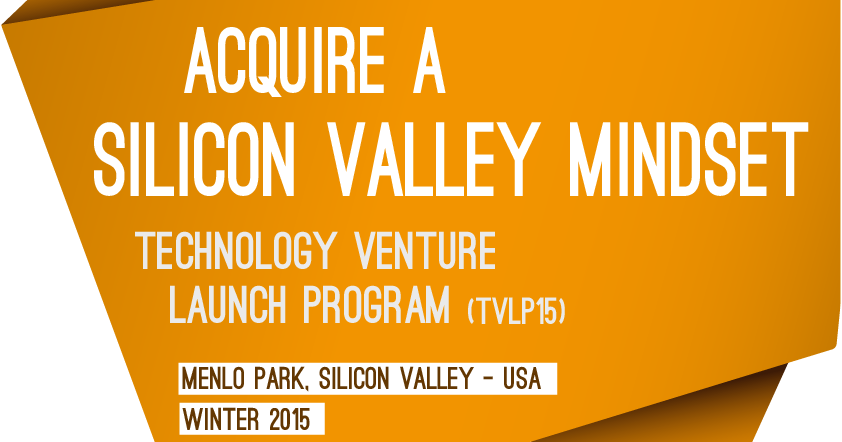 ACQUIRE A
SILICON VALLEY MINDSET

TECHNOLOGY VENTURE
LAUNCH PROGRAM (TVLP15)

MENLO PARK, SILICON VALLEY - USA

WINTER 2015